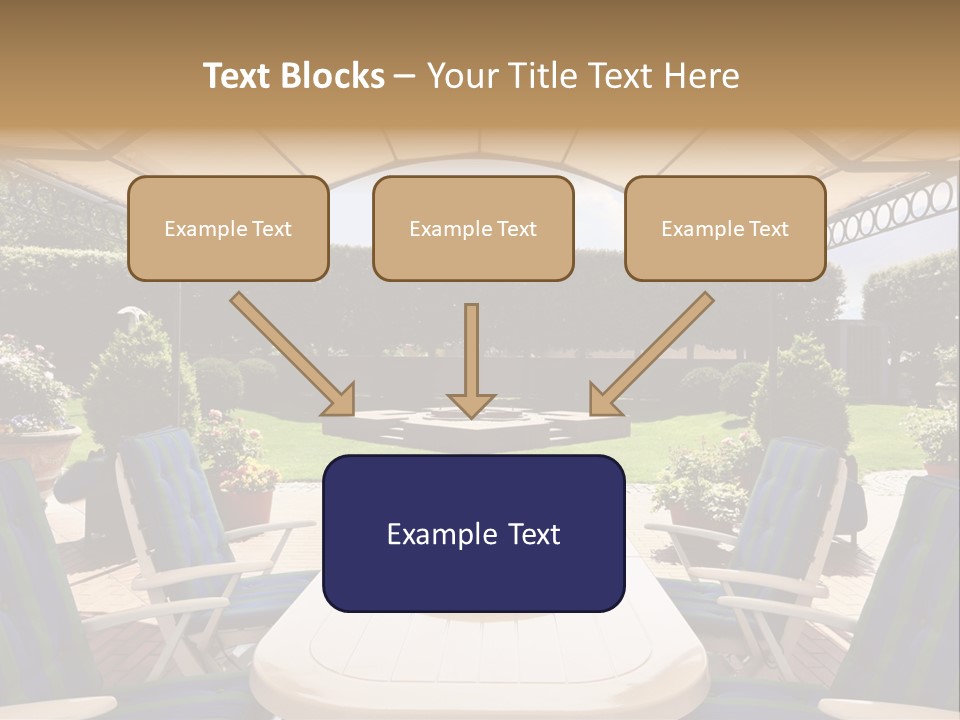 Text Blocks – Your Title Text Here

Example Text

Example Text

Example Text

Example Text